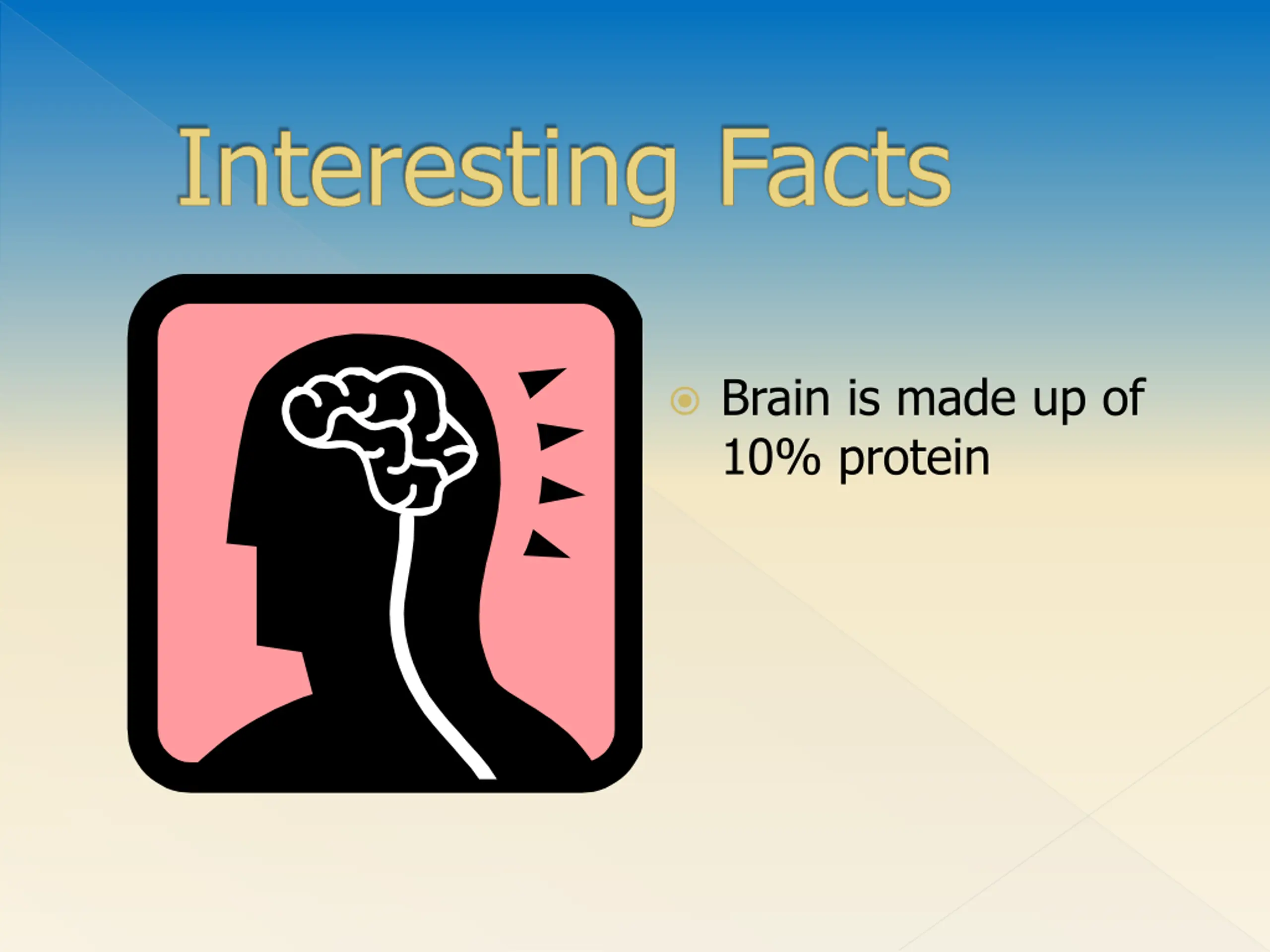 Interesting Facts

Brain is made up of 10% protein